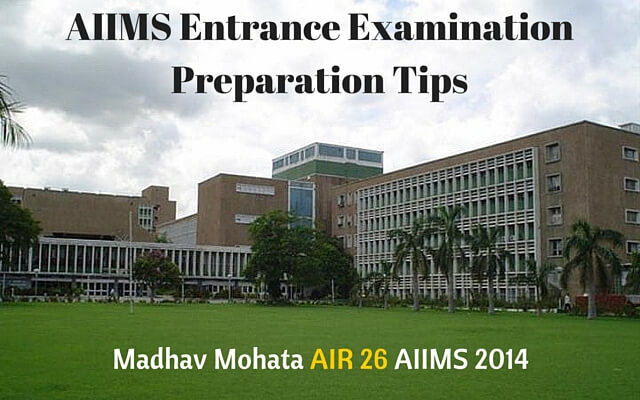 AIIMS Entrance Examination Preparation Tips

Madhav Mohata AIR 26 AIIMS 2014